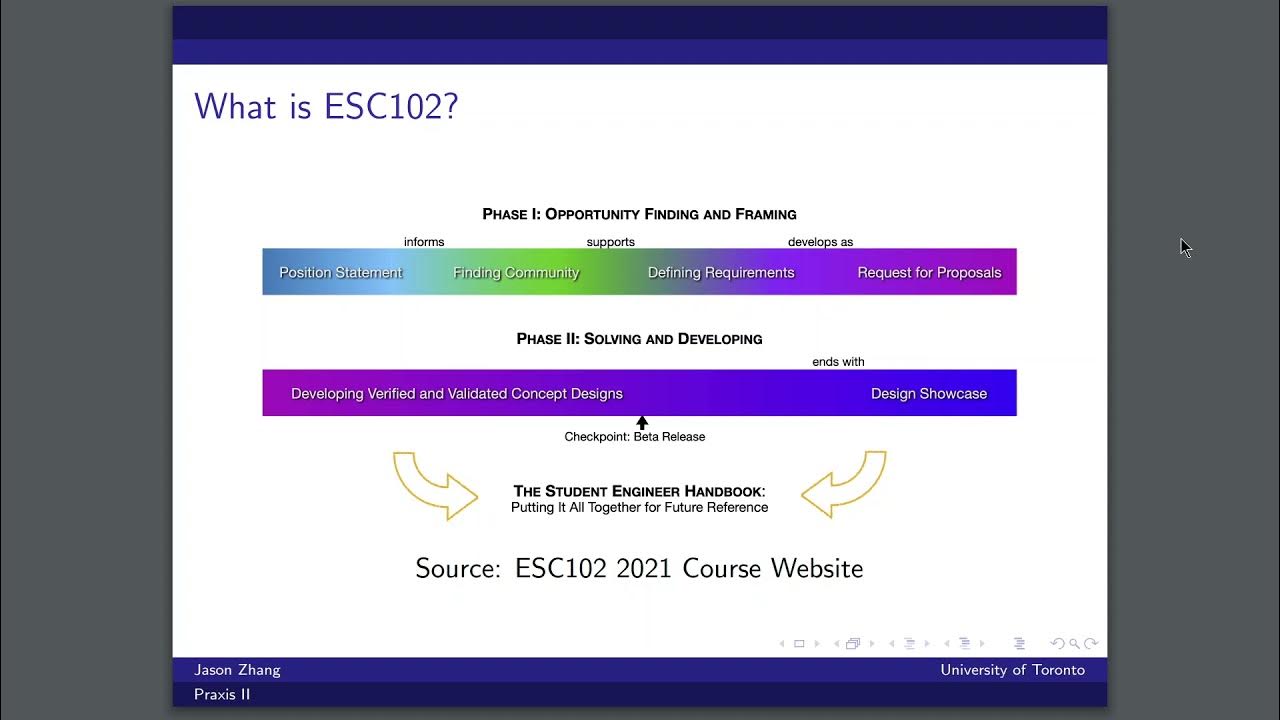 What is ESC102?

PHASE I: OPPORTUNITY FINDING AND FRAMING

informs supports develops as

Position Statement Finding Community Defining Requirements Request for Proposals

PHASE II: SOLVING AND DEVELOPING

ends with

Developing Verified and Validated Concept Designs Design Showcase

Checkpoint: Beta Release

THE STUDENT ENGINEER HANDBOOK:
Putting It All Together for Future Reference

Source: ESC102 2021 Course Website

Jason Zhang University of Toronto
Praxis II